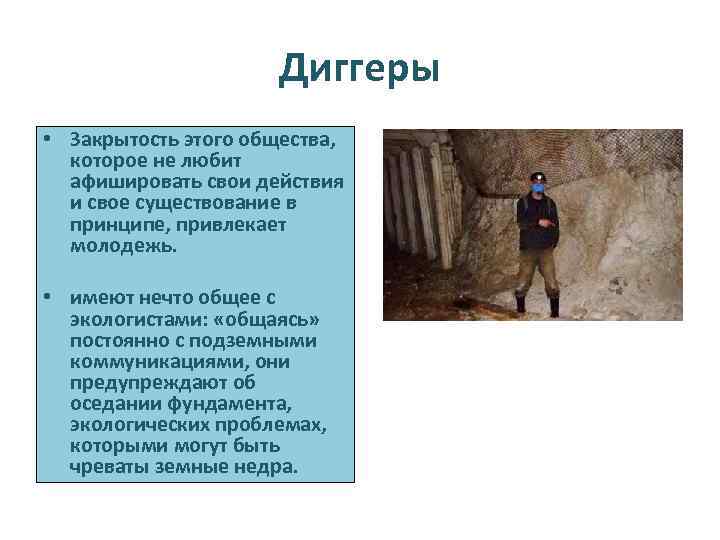 Диггеры

• Закрытость этого общества, которое не любит афишировать свои действия и свое существование в принципе, привлекает молодежь.

• имеют нечто общее с экологистами: «общаясь» постоянно с подземными коммуникациями, они предупреждают об оседании фундамента, экологических проблемах, которыми могут быть чреваты земные недра.